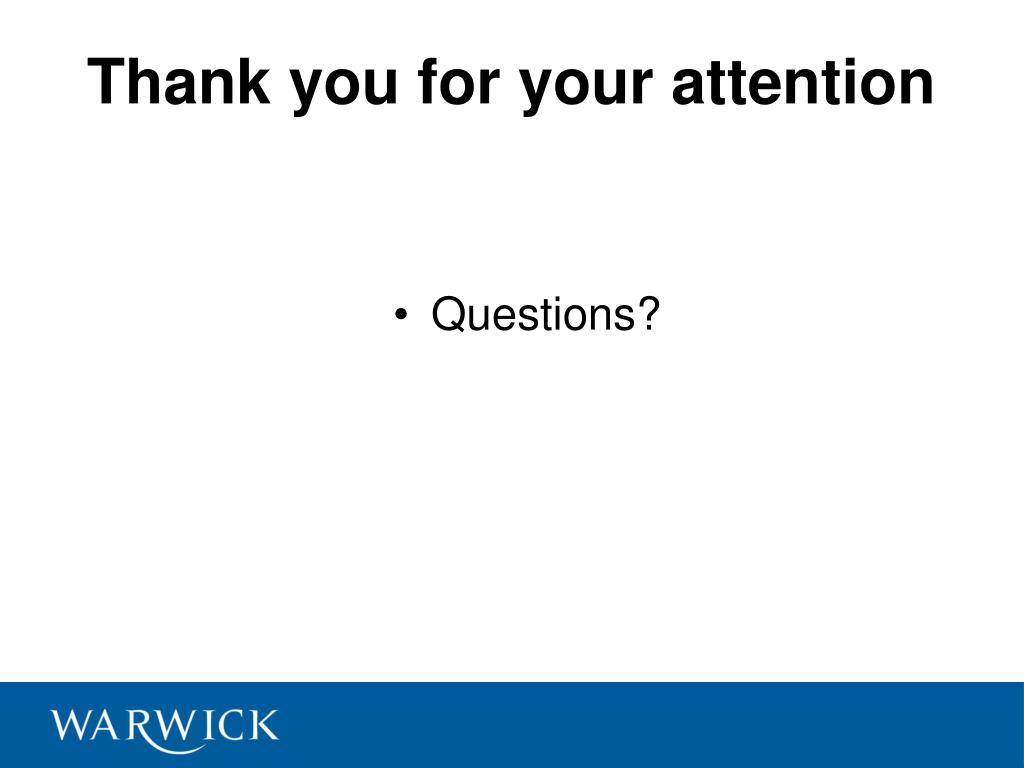 Thank you for your attention

• Questions?

WARWICK